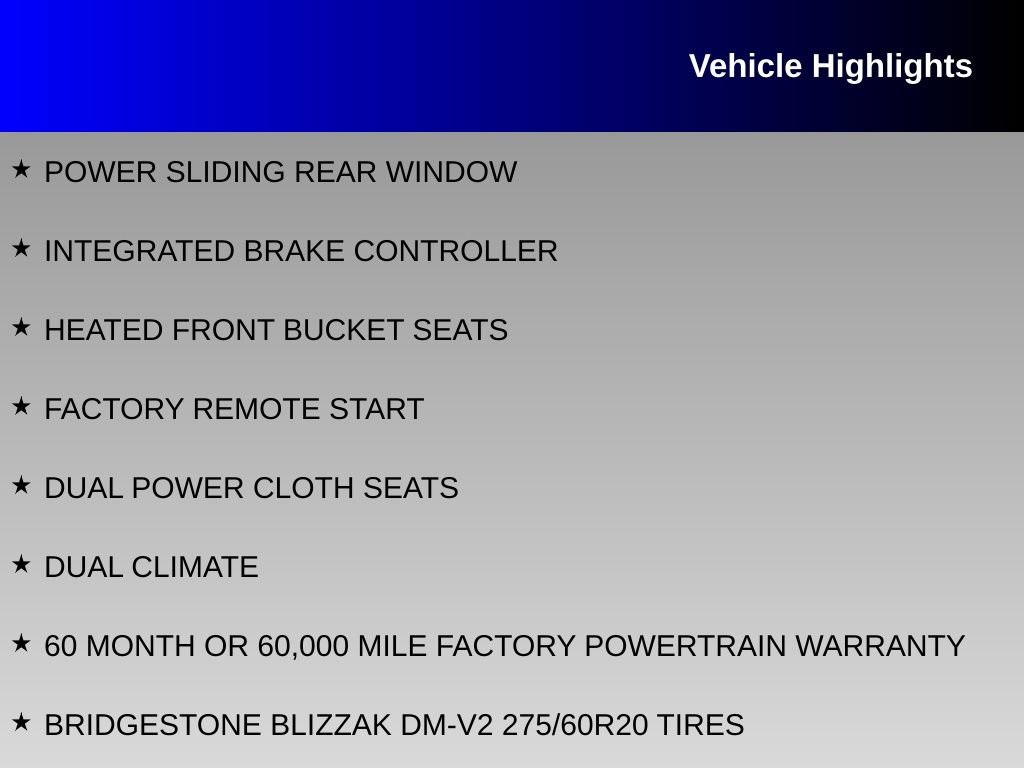 Vehicle Highlights

★ POWER SLIDING REAR WINDOW

★ INTEGRATED BRAKE CONTROLLER

★ HEATED FRONT BUCKET SEATS

★ FACTORY REMOTE START

★ DUAL POWER CLOTH SEATS

★ DUAL CLIMATE

★ 60 MONTH OR 60,000 MILE FACTORY POWERTRAIN WARRANTY

★ BRIDGESTONE BLIZZAK DM-V2 275/60R20 TIRES